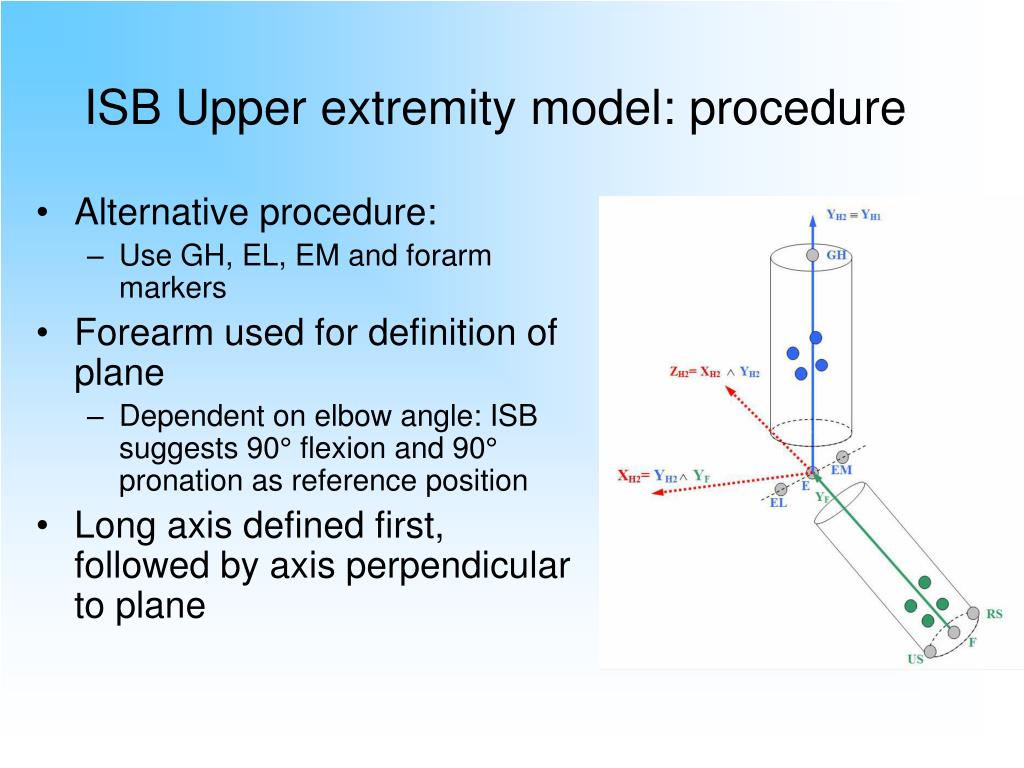 ISB Upper extremity model: procedure

• Alternative procedure:
– Use GH, EL, EM and forarm markers
• Forearm used for definition of plane
– Dependent on elbow angle: ISB suggests 90° flexion and 90° pronation as reference position
• Long axis defined first, followed by axis perpendicular to plane

$Y_{H2} = Y_{H1}$
GH
$Z_{H2} = X_{H2} \wedge Y_{H2}$
$X_{H2} = Y_{H2} \wedge Y_F$
EM
E
EL
$Y_F$
RS
F
US